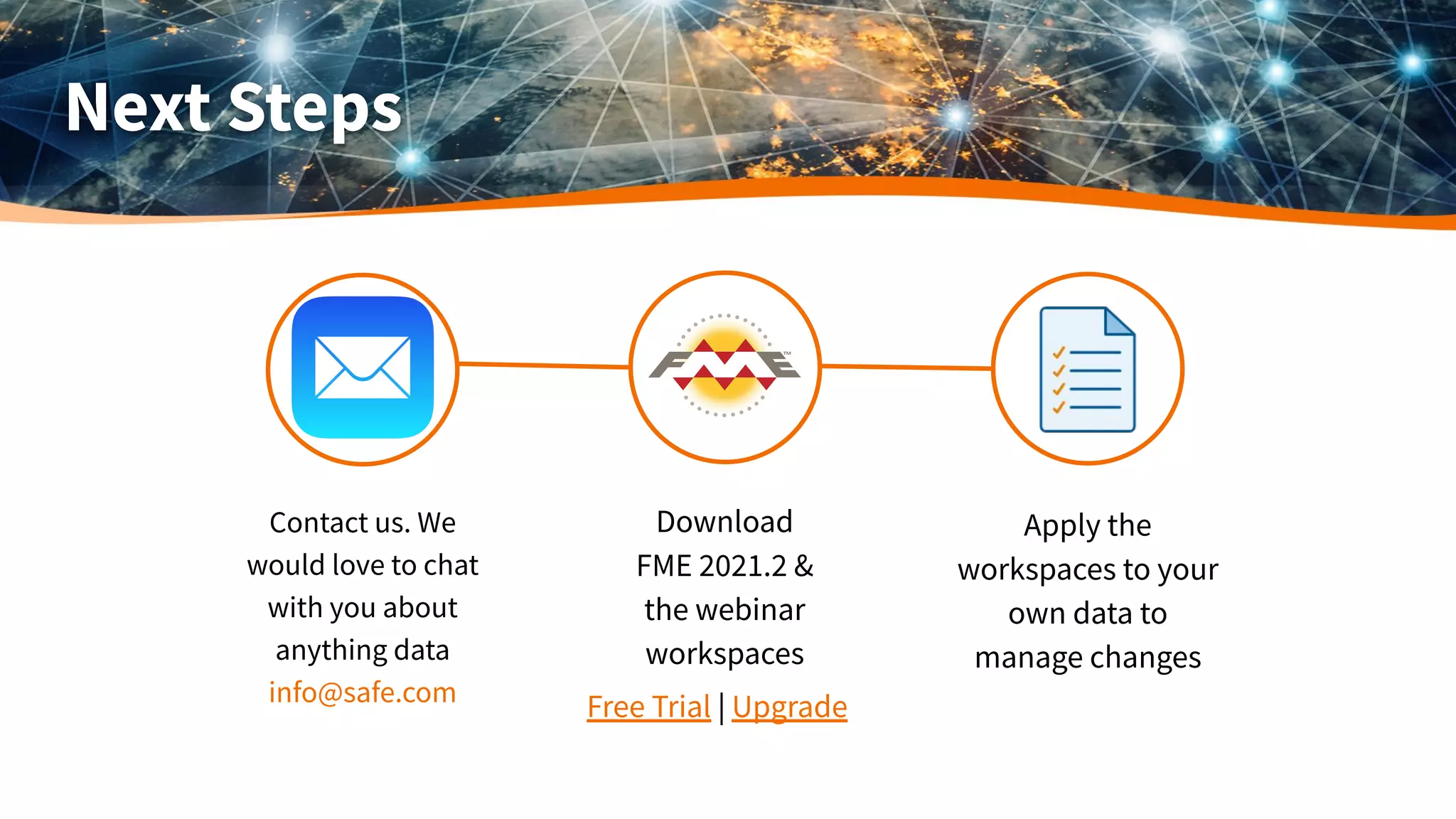 Next Steps

FME™

Contact us. We would love to chat with you about anything data
info@safe.com

Download FME 2021.2 & the webinar workspaces
Free Trial | Upgrade

Apply the workspaces to your own data to manage changes